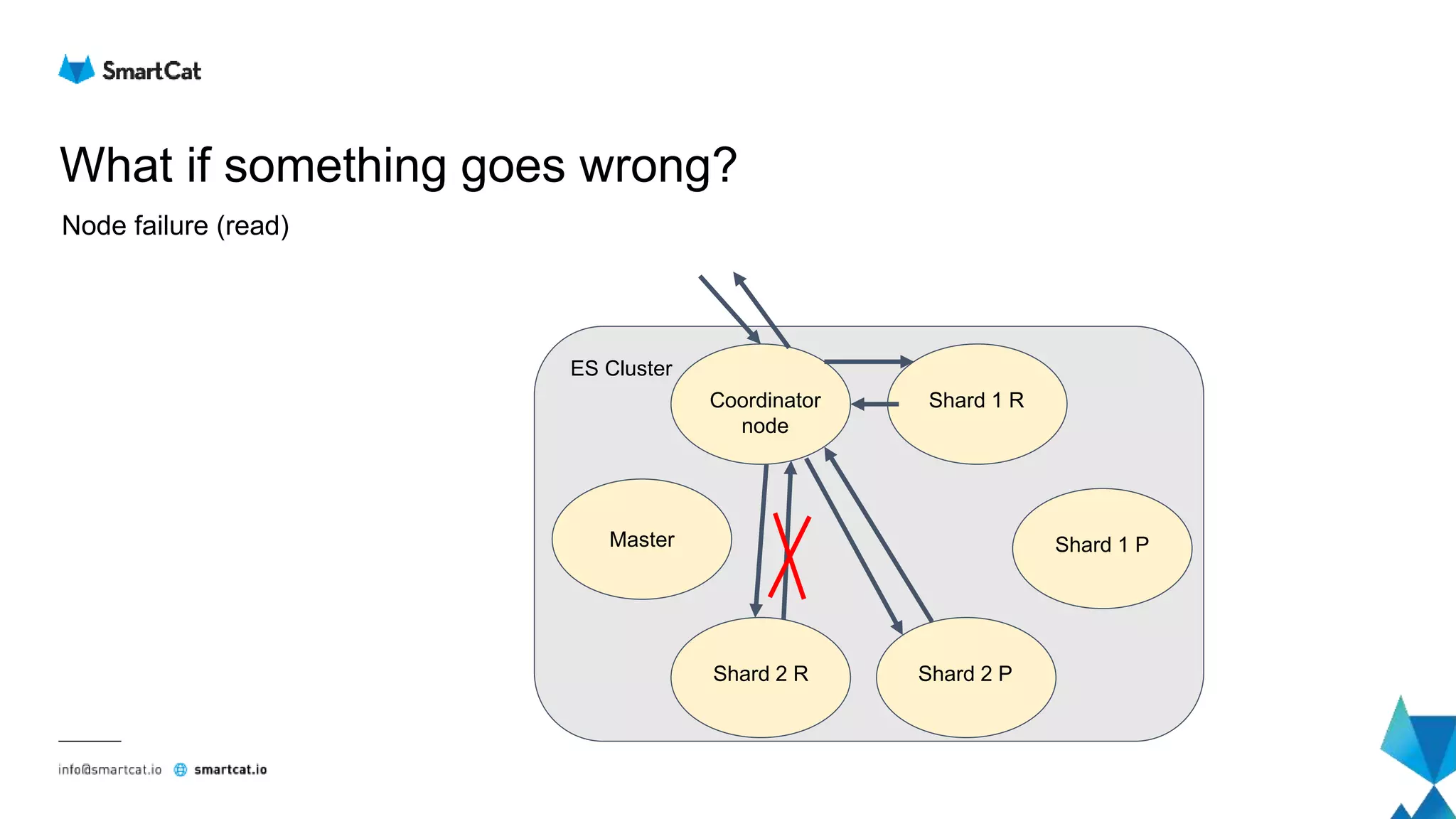 SmartCat

What if something goes wrong?

Node failure (read)

ES Cluster

Coordinator node

Shard 1 R

Master

Shard 1 P

Shard 2 R

Shard 2 P

info@smartcat.io smartcat.io